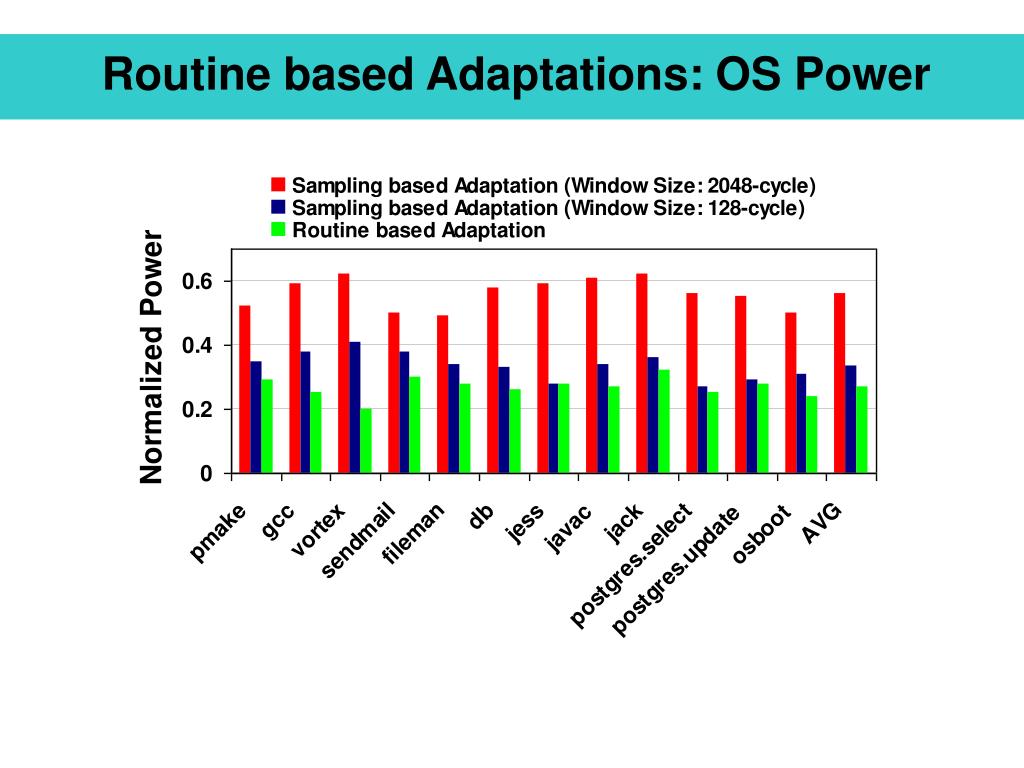 Routine based Adaptations: OS Power

Sampling based Adaptation (Window Size: 2048-cycle)
Sampling based Adaptation (Window Size: 128-cycle)
Routine based Adaptation

Normalized Power

0.6
0.4
0.2
0

pmake
gcc
vortex
sendmail
fileman
db
jess
javac
jack
postgres.select
postgres.update
osboot
AVG